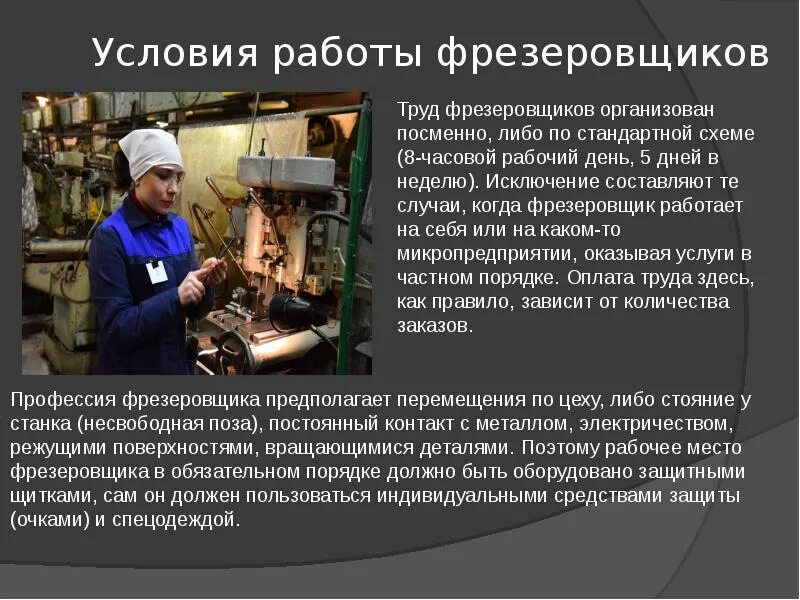 Условия работы фрезеровщиков

Труд фрезеровщиков организован посменно, либо по стандартной схеме (8-часовой рабочий день, 5 дней в неделю). Исключение составляют те случаи, когда фрезеровщик работает на себя или на каком-то микропредприятии, оказывая услуги в частном порядке. Оплата труда здесь, как правило, зависит от количества заказов.

Профессия фрезеровщика предполагает перемещения по цеху, либо стояние у станка (несвободная поза), постоянный контакт с металлом, электричеством, режущими поверхностями, вращающимися деталями. Поэтому рабочее место фрезеровщика в обязательном порядке должно быть оборудовано защитными щитками, сам он должен пользоваться индивидуальными средствами защиты (очками) и спецодеждой.